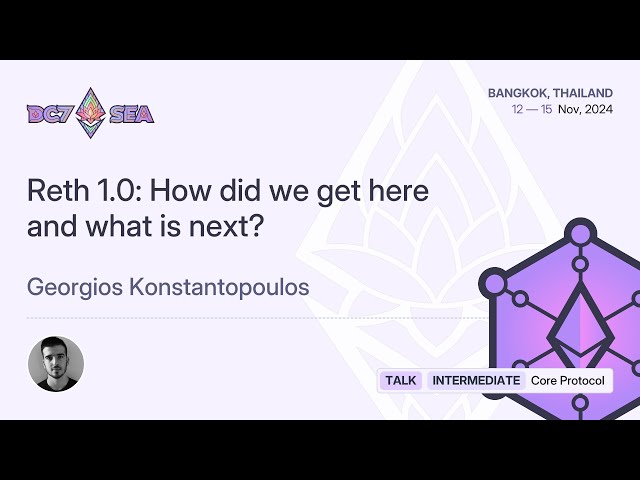 DC7 SEA

BANGKOK, THAILAND
12 — 15 Nov, 2024

Reth 1.0: How did we get here and what is next?

Georgios Konstantopoulos

TALK INTERMEDIATE Core Protocol